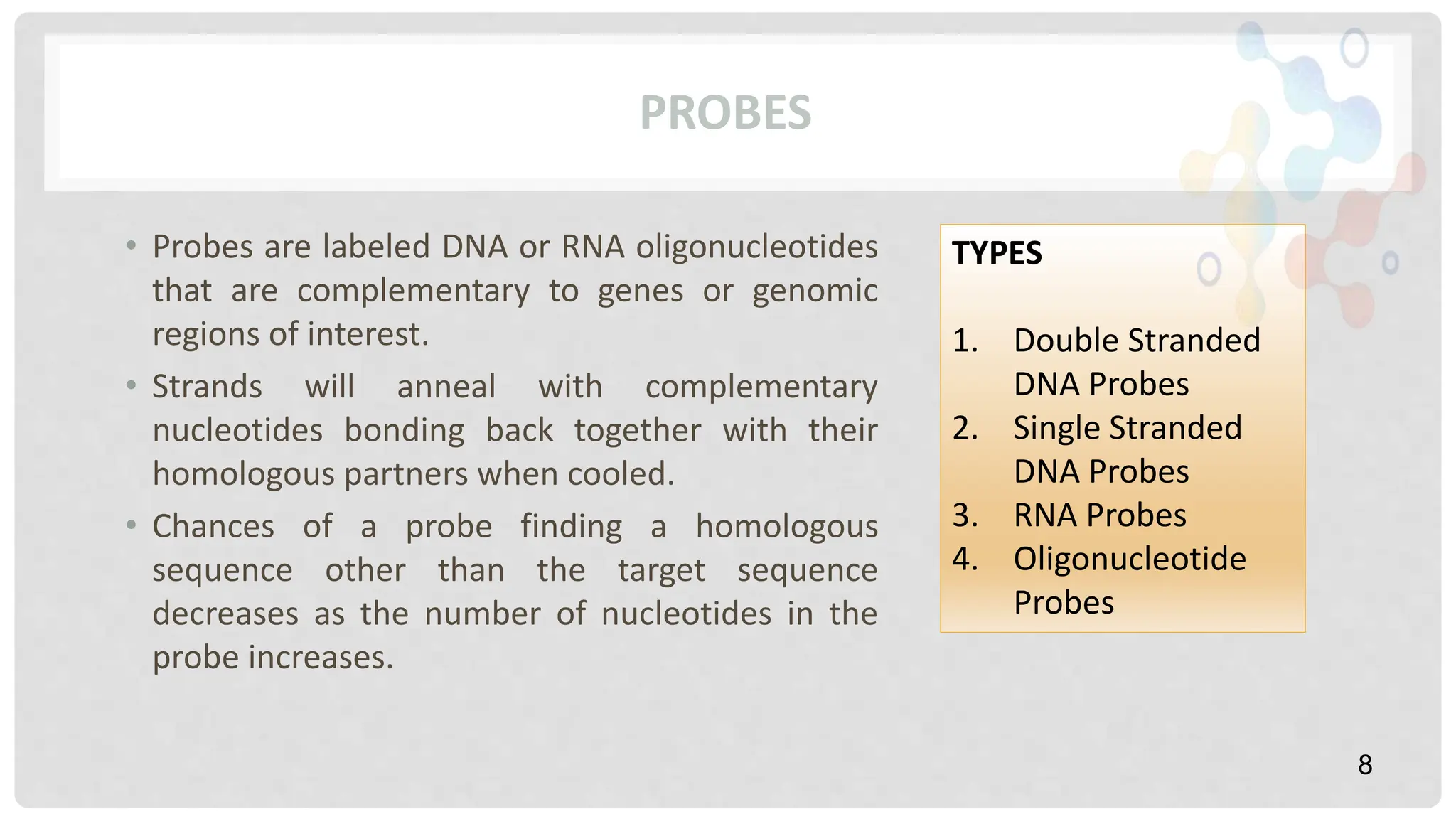 PROBES

• Probes are labeled DNA or RNA oligonucleotides that are complementary to genes or genomic regions of interest.

• Strands will anneal with complementary nucleotides bonding back together with their homologous partners when cooled.

• Chances of a probe finding a homologous sequence other than the target sequence decreases as the number of nucleotides in the probe increases.

TYPES

1. Double Stranded DNA Probes
2. Single Stranded DNA Probes
3. RNA Probes
4. Oligonucleotide Probes

8